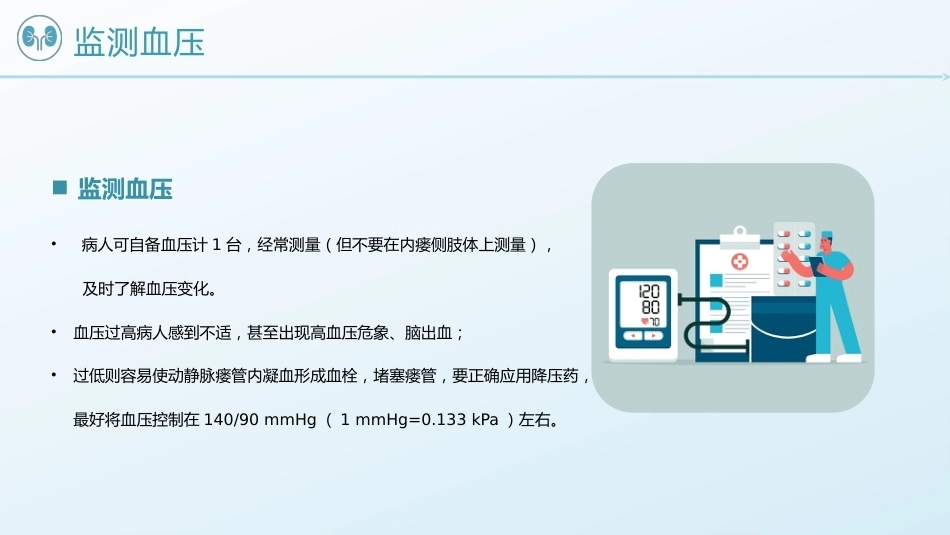 监测血压

■ 监测血压

• 病人可自备血压计 1 台，经常测量（但不要在内瘘侧肢体上测量），及时了解血压变化。

• 血压过高病人感到不适，甚至出现高血压危象、脑出血；

• 过低则容易使动静脉瘘管内凝血形成血栓，堵塞瘘管，要正确应用降压药，最好将血压控制在 140/90 mmHg （ 1 mmHg=0.133 kPa ）左右。

120
80
70